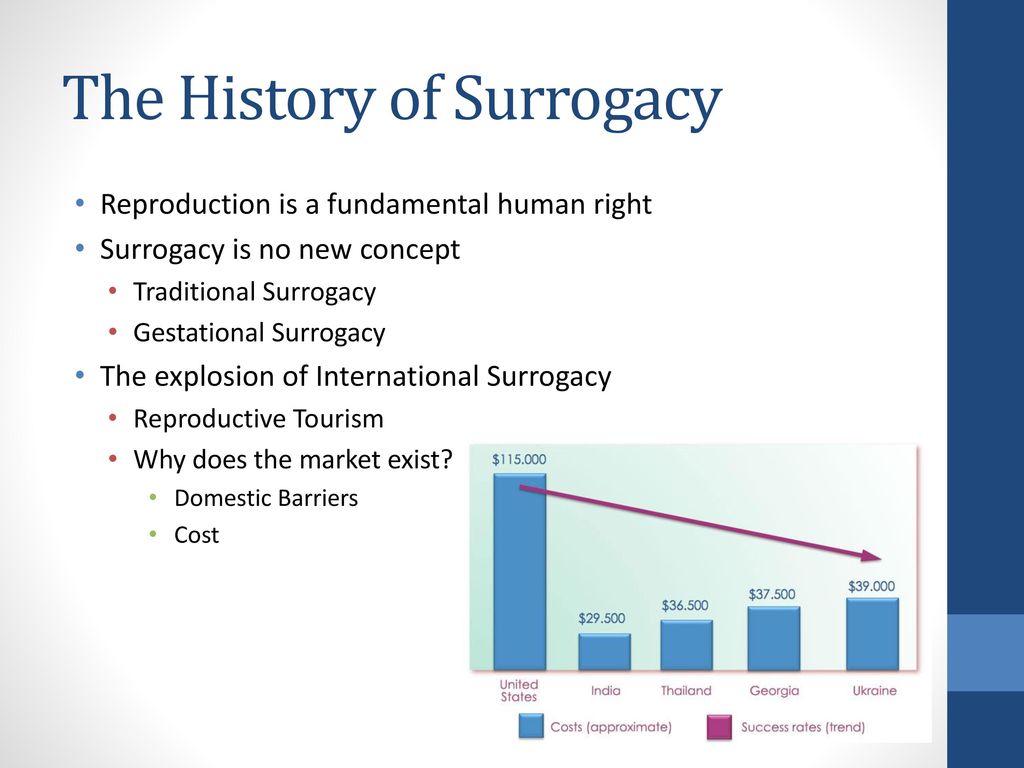 The History of Surrogacy

• Reproduction is a fundamental human right
• Surrogacy is no new concept
  • Traditional Surrogacy
  • Gestational Surrogacy
• The explosion of International Surrogacy
  • Reproductive Tourism
  • Why does the market exist?
    • Domestic Barriers
    • Cost

$115.000
$29.500
$36.500
$37.500
$39.000
United States
India
Thailand
Georgia
Ukraine
Costs (approximate)
Success rates (trend)